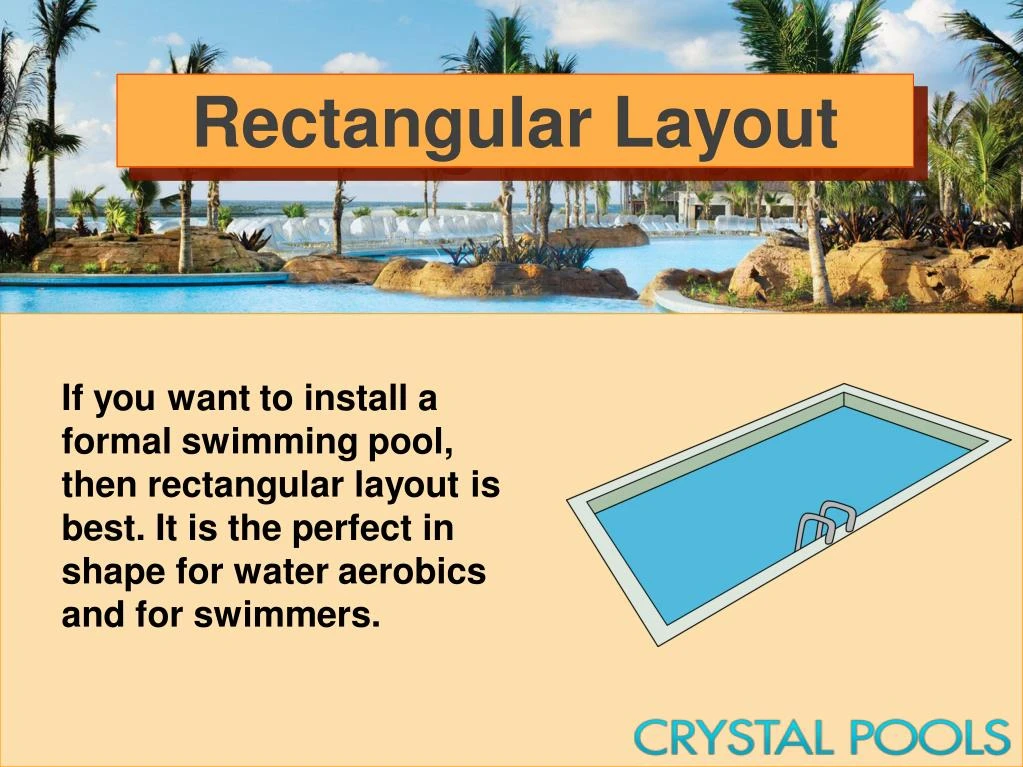 Rectangular Layout

If you want to install a formal swimming pool, then rectangular layout is best. It is the perfect in shape for water aerobics and for swimmers.

CRYSTAL POOLS